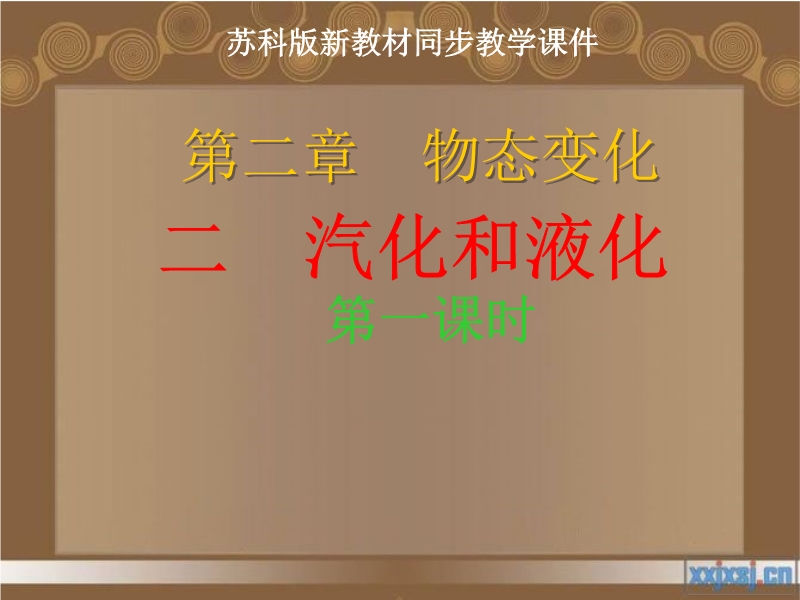 苏科版新教材同步教学课件

第二章　物态变化

二　汽化和液化

第一课时

xxjxsj.cn